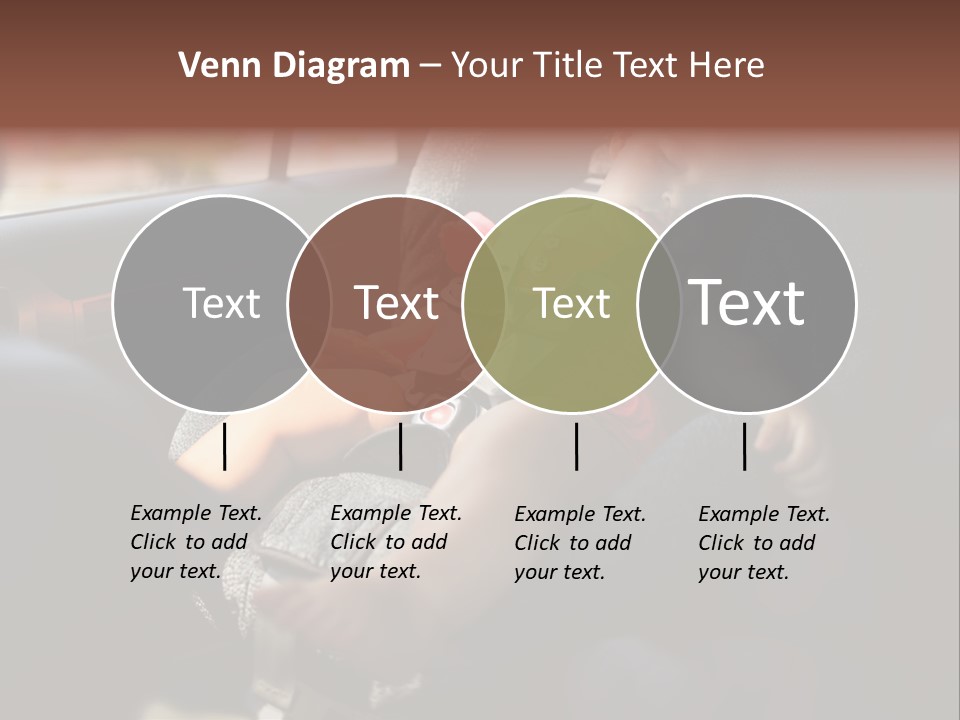 Venn Diagram – Your Title Text Here

Text

Text

Text

Text

Example Text. Click to add your text.

Example Text. Click to add your text.

Example Text. Click to add your text.

Example Text. Click to add your text.